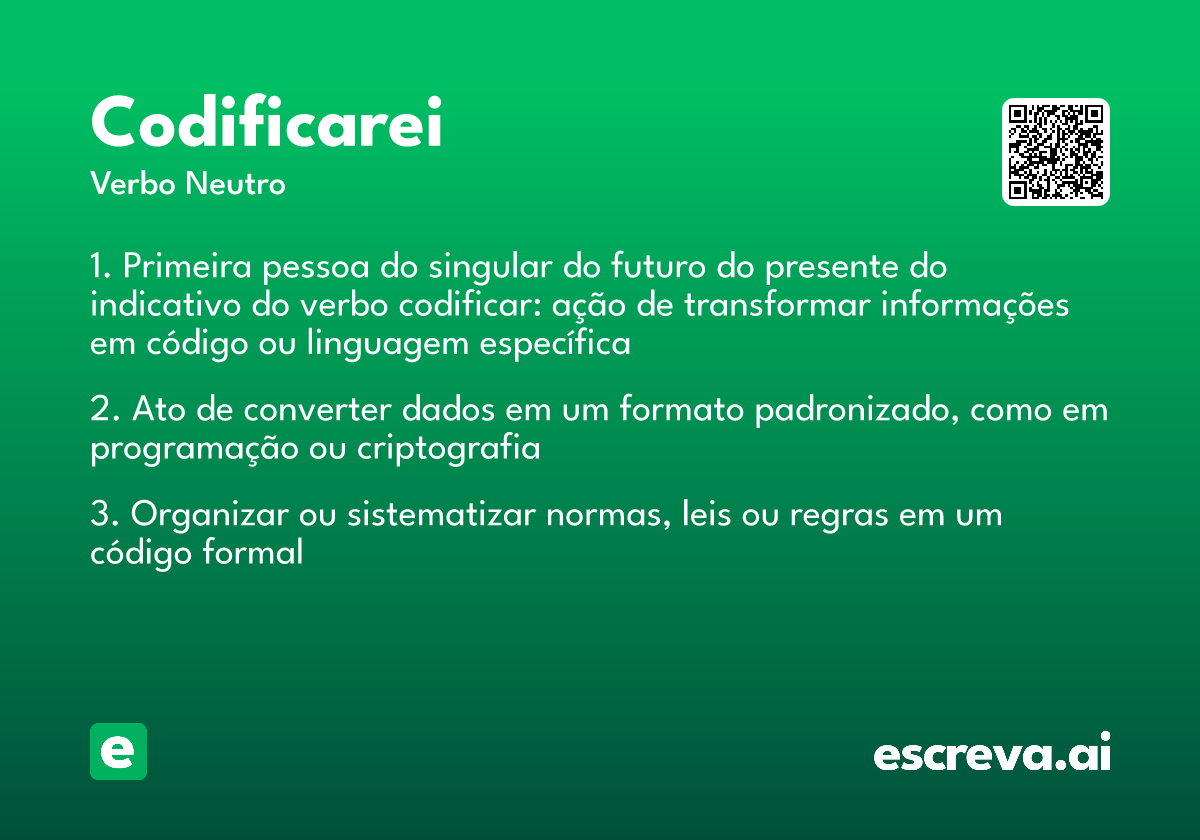 Codificarei
Verbo Neutro

1. Primeira pessoa do singular do futuro do presente do indicativo do verbo codificar: ação de transformar informações em código ou linguagem específica

2. Ato de converter dados em um formato padronizado, como em programação ou criptografia

3. Organizar ou sistematizar normas, leis ou regras em um código formal

e

escreva.ai